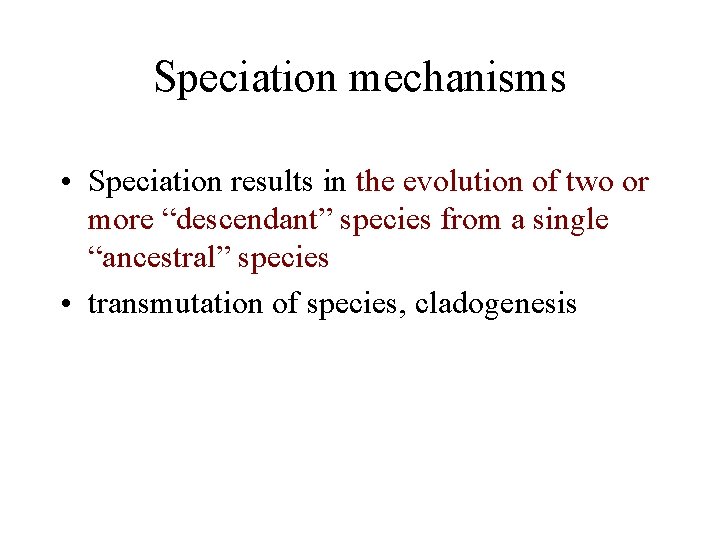 Speciation mechanisms

• Speciation results in the evolution of two or more “descendant” species from a single “ancestral” species

• transmutation of species, cladogenesis